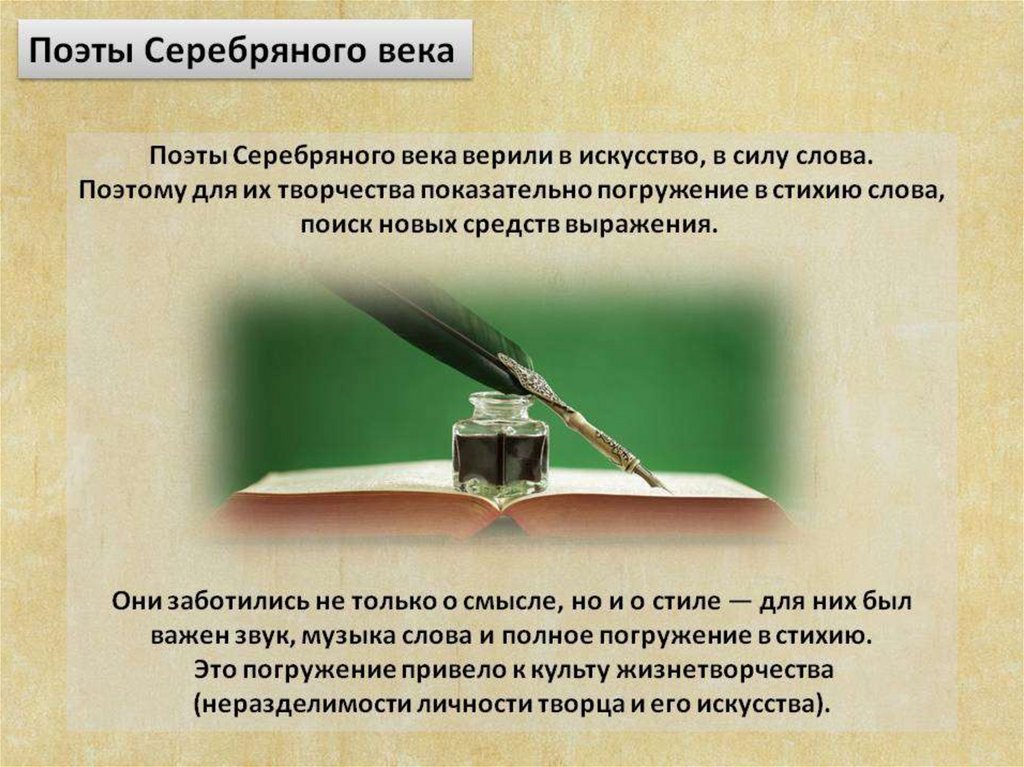 Поэты Серебряного века

Поэты Серебряного века верили в искусство, в силу слова. Поэтому для их творчества показательно погружение в стихию слова, поиск новых средств выражения.

Они заботились не только о смысле, но и о стиле — для них был важен звук, музыка слова и полное погружение в стихию. Это погружение привело к культу жизнетворчества (неразделимости личности творца и его искусства).